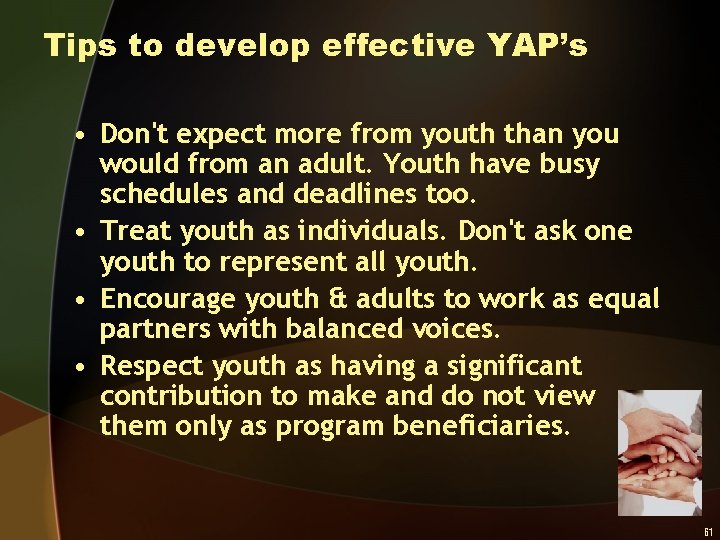 Tips to develop effective YAP's

• Don't expect more from youth than you would from an adult. Youth have busy schedules and deadlines too.
• Treat youth as individuals. Don't ask one youth to represent all youth.
• Encourage youth & adults to work as equal partners with balanced voices.
• Respect youth as having a significant contribution to make and do not view them only as program beneficiaries.

61